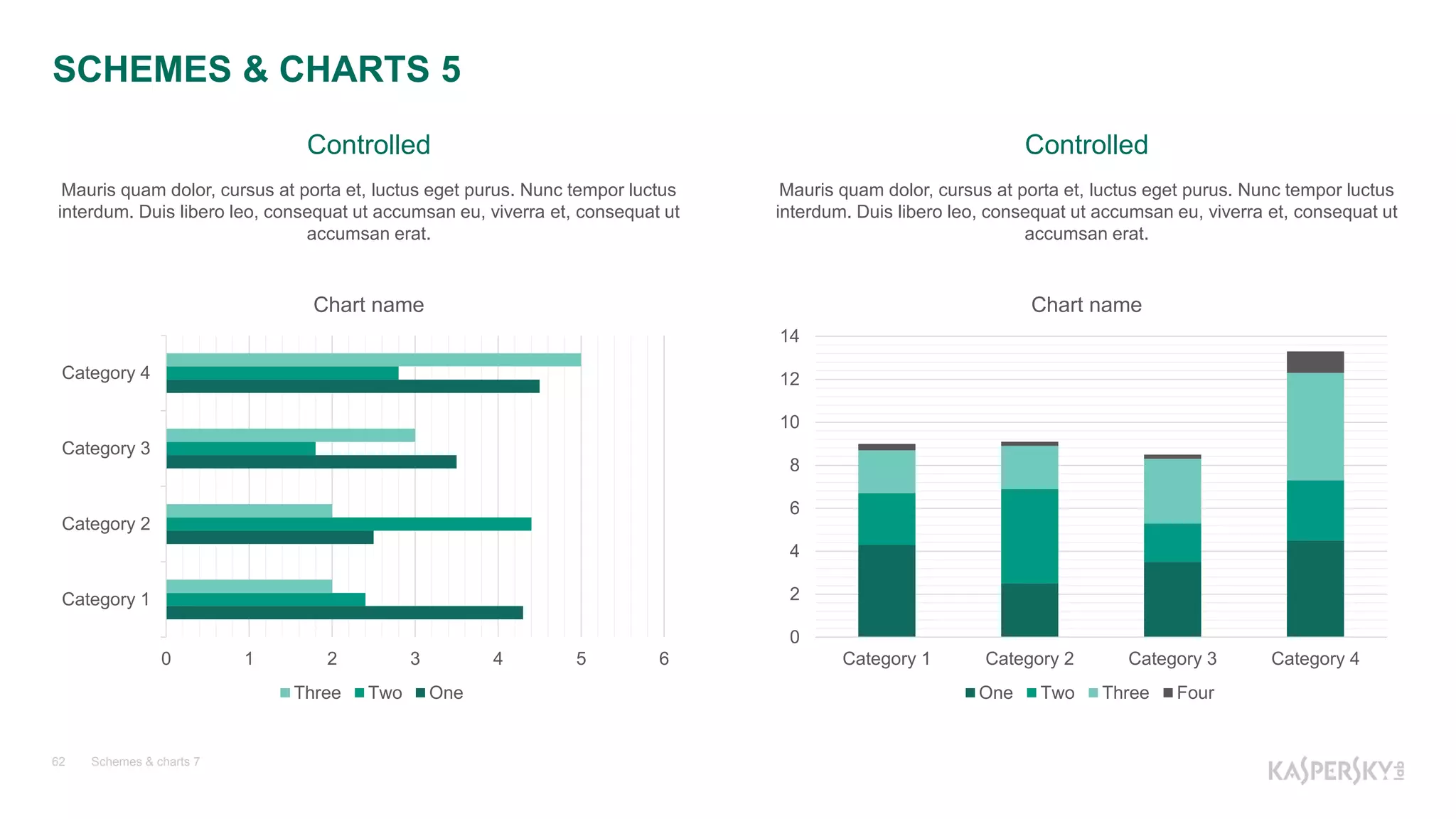 SCHEMES & CHARTS 5

Controlled

Mauris quam dolor, cursus at porta et, luctus eget purus. Nunc tempor luctus interdum. Duis libero leo, consequat ut accumsan eu, viverra et, consequat ut accumsan erat.

Chart name

Category 4
Category 3
Category 2
Category 1

0 1 2 3 4 5 6

Three Two One

Controlled

Mauris quam dolor, cursus at porta et, luctus eget purus. Nunc tempor luctus interdum. Duis libero leo, consequat ut accumsan eu, viverra et, consequat ut accumsan erat.

Chart name

14
12
10
8
6
4
2
0

Category 1 Category 2 Category 3 Category 4

One Two Three Four

62 Schemes & charts 7

KASPERSKY lab